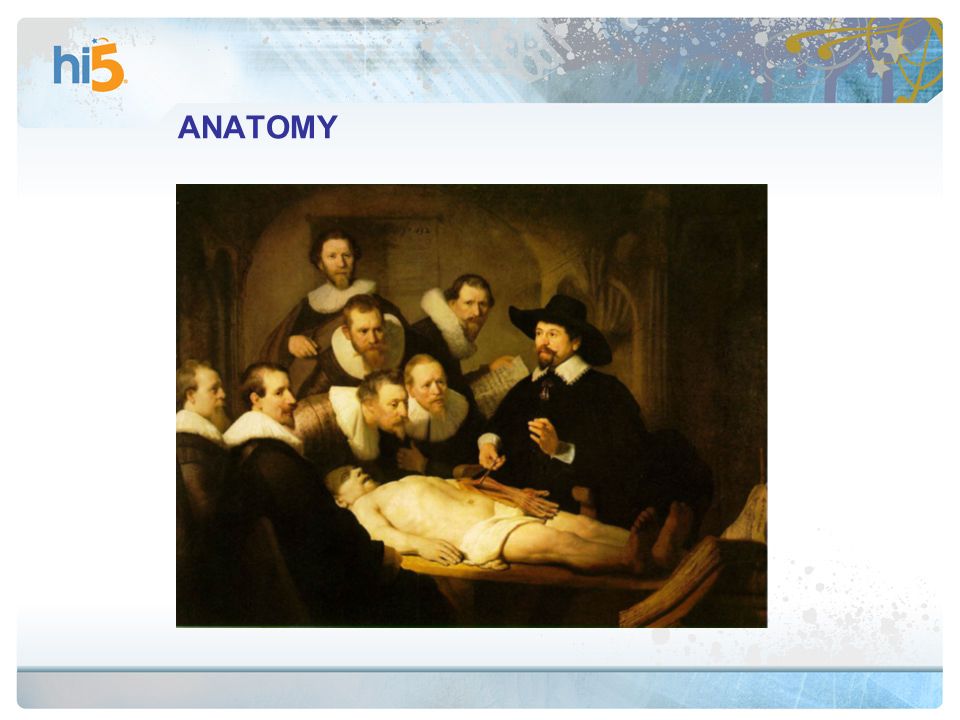 hi5

ANATOMY